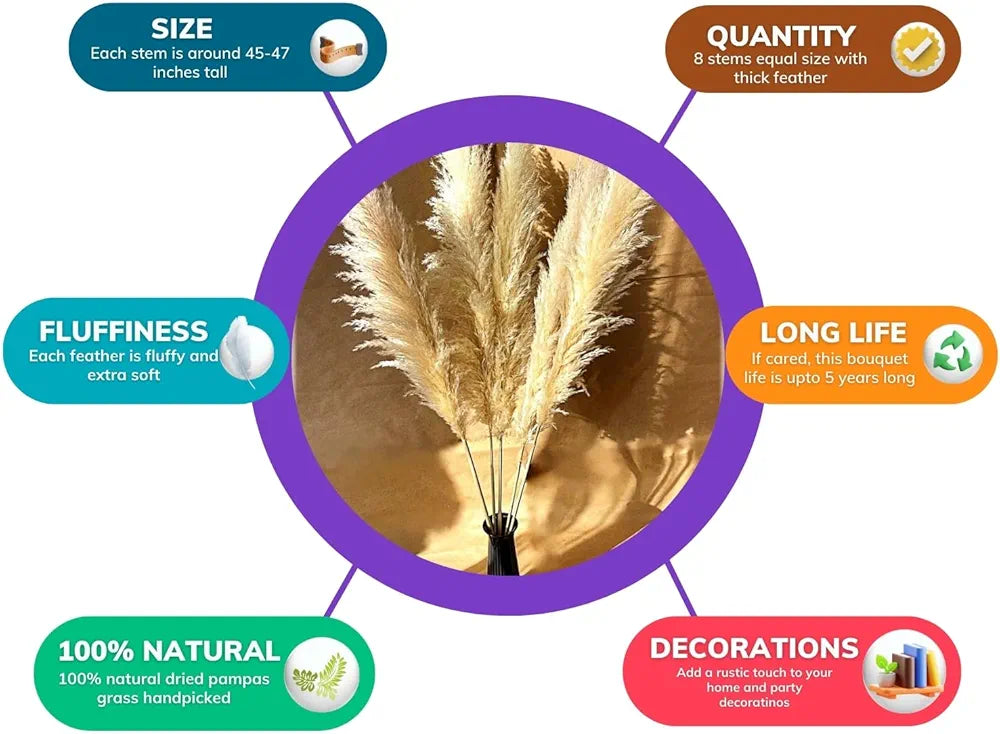 SIZE
Each stem is around 45-47 inches tall

QUANTITY
8 stems equal size with thick feather

FLUFFINESS
Each feather is fluffy and extra soft

LONG LIFE
If cared, this bouquet life is upto 5 years long

100% NATURAL
100% natural dried pampas grass handpicked

DECORATIONS
Add a rustic touch to your home and party decoratinos